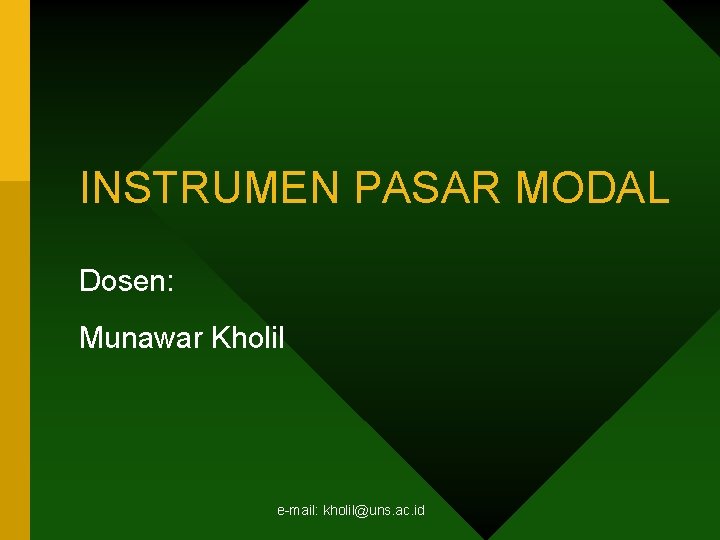 INSTRUMEN PASAR MODAL

Dosen:

Munawar Kholil

e-mail: kholil@uns.ac.id